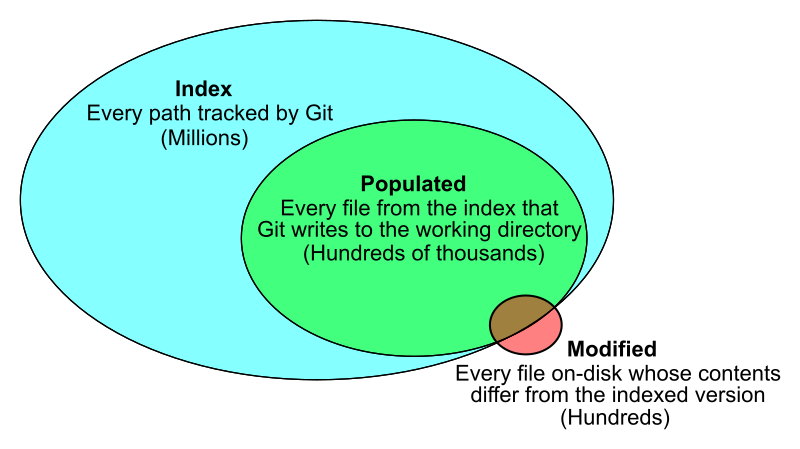 Index
Every path tracked by Git
(Millions)

Populated
Every file from the index that Git writes to the working directory
(Hundreds of thousands)

Modified
Every file on-disk whose contents differ from the indexed version
(Hundreds)